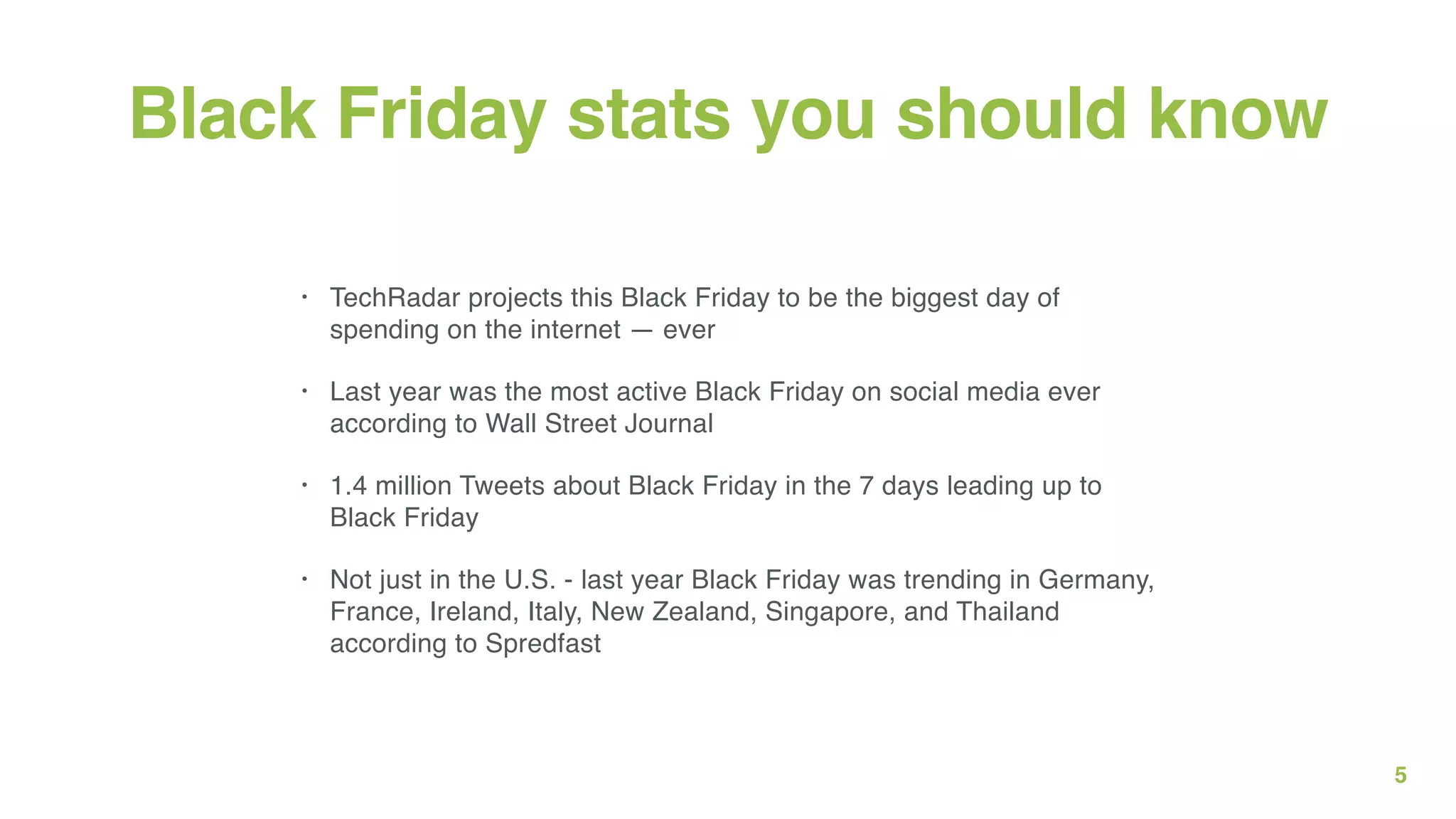 Black Friday stats you should know

• TechRadar projects this Black Friday to be the biggest day of spending on the internet — ever

• Last year was the most active Black Friday on social media ever according to Wall Street Journal

• 1.4 million Tweets about Black Friday in the 7 days leading up to Black Friday

• Not just in the U.S. - last year Black Friday was trending in Germany, France, Ireland, Italy, New Zealand, Singapore, and Thailand according to Spredfast

5